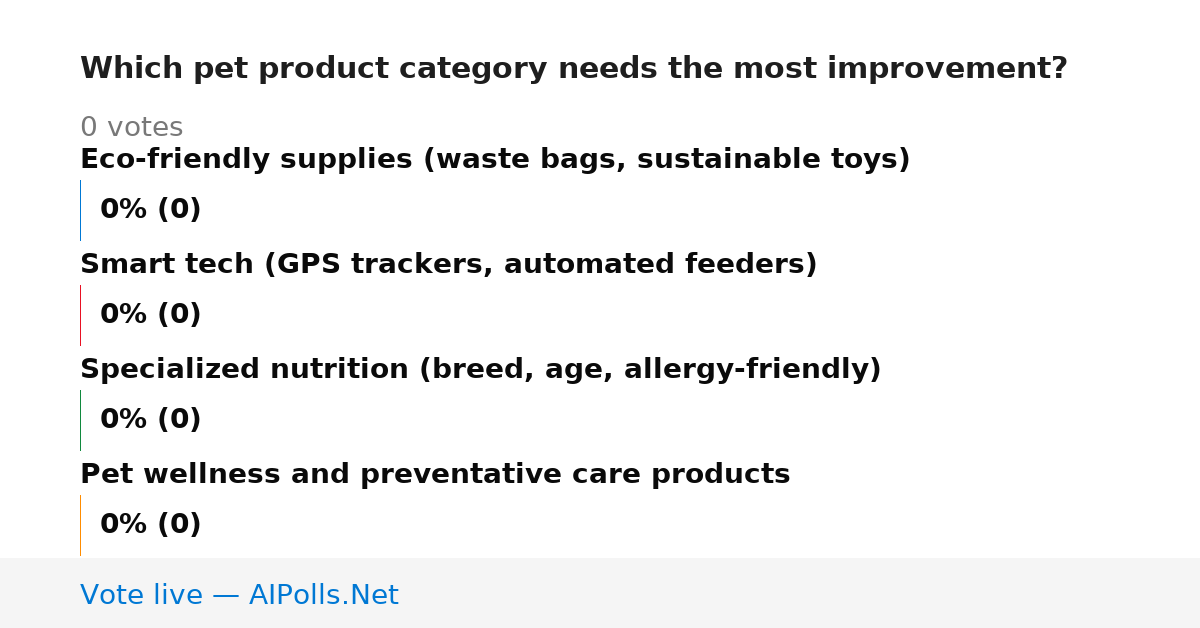 Which pet product category needs the most improvement?

0 votes

Eco-friendly supplies (waste bags, sustainable toys)

0% (0)

Smart tech (GPS trackers, automated feeders)

0% (0)

Specialized nutrition (breed, age, allergy-friendly)

0% (0)

Pet wellness and preventative care products

0% (0)

Vote live — AIPolls.Net